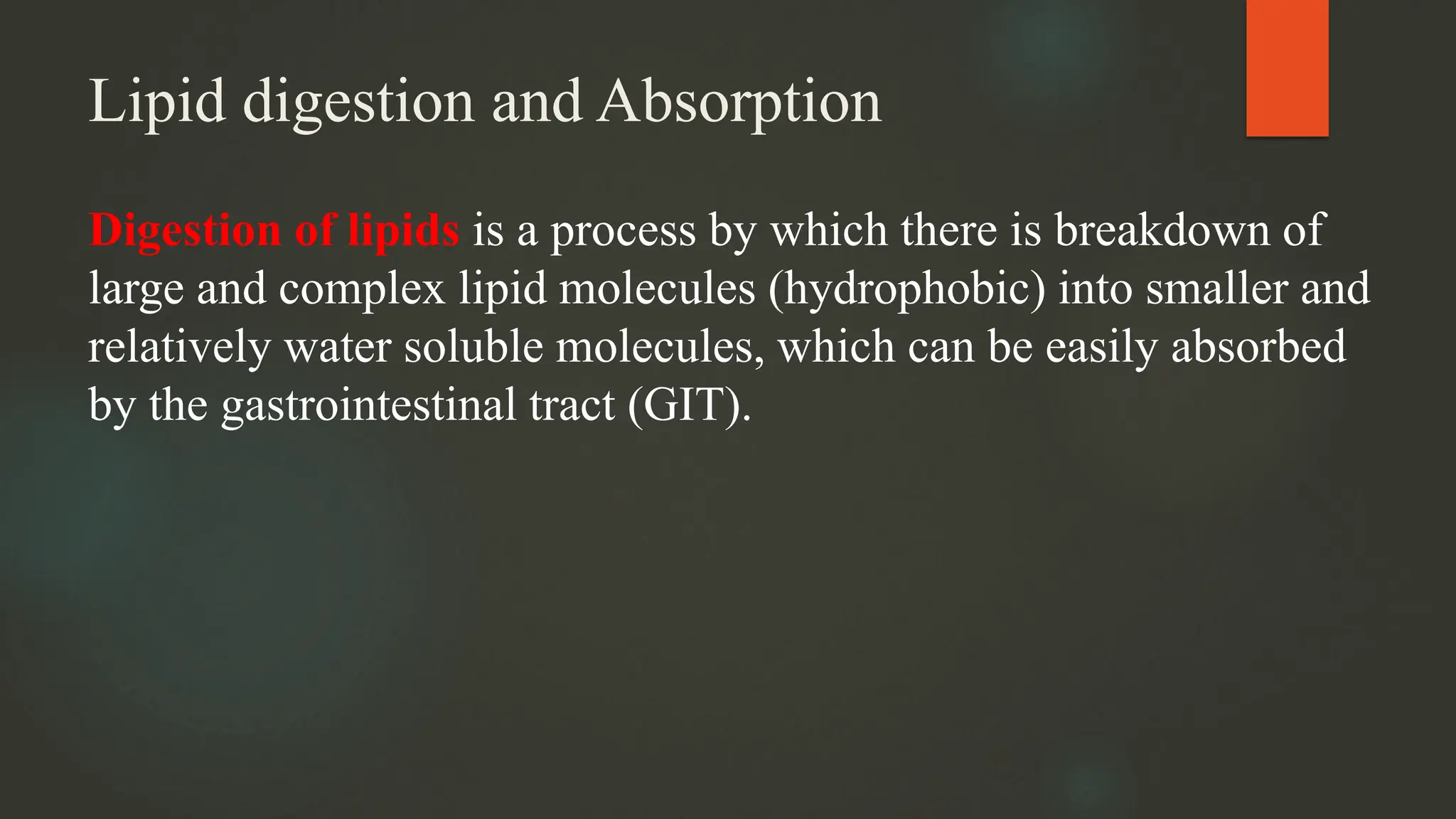 Lipid digestion and Absorption

Digestion of lipids is a process by which there is breakdown of large and complex lipid molecules (hydrophobic) into smaller and relatively water soluble molecules, which can be easily absorbed by the gastrointestinal tract (GIT).